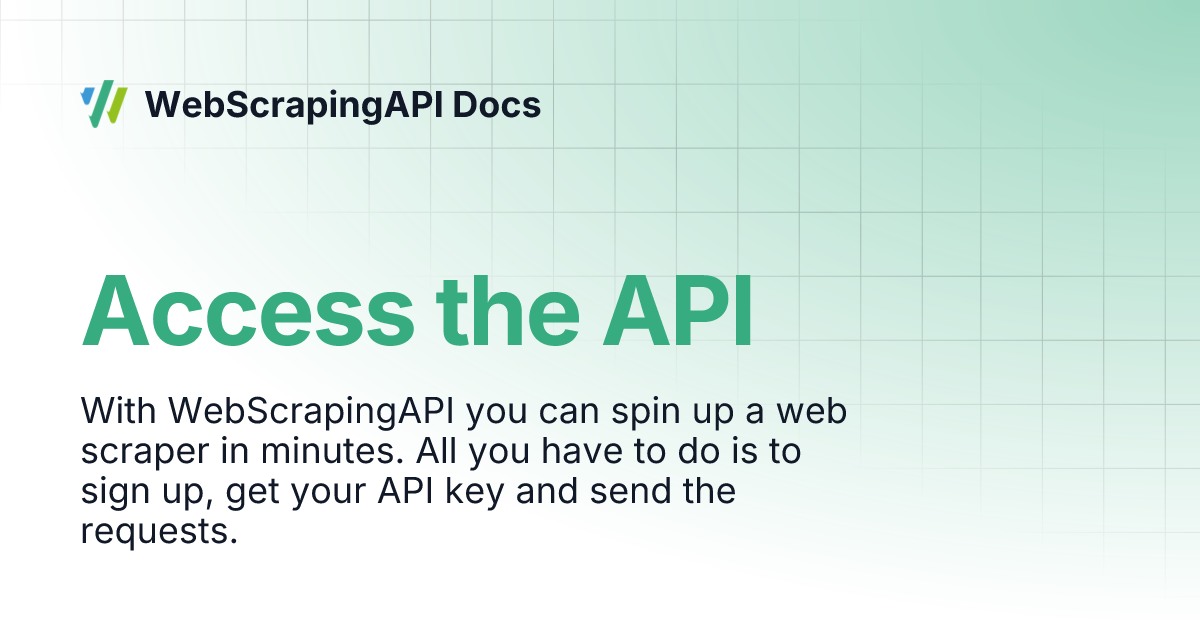 WebScrapingAPI Docs

Access the API

With WebScrapingAPI you can spin up a web scraper in minutes. All you have to do is to sign up, get your API key and send the requests.